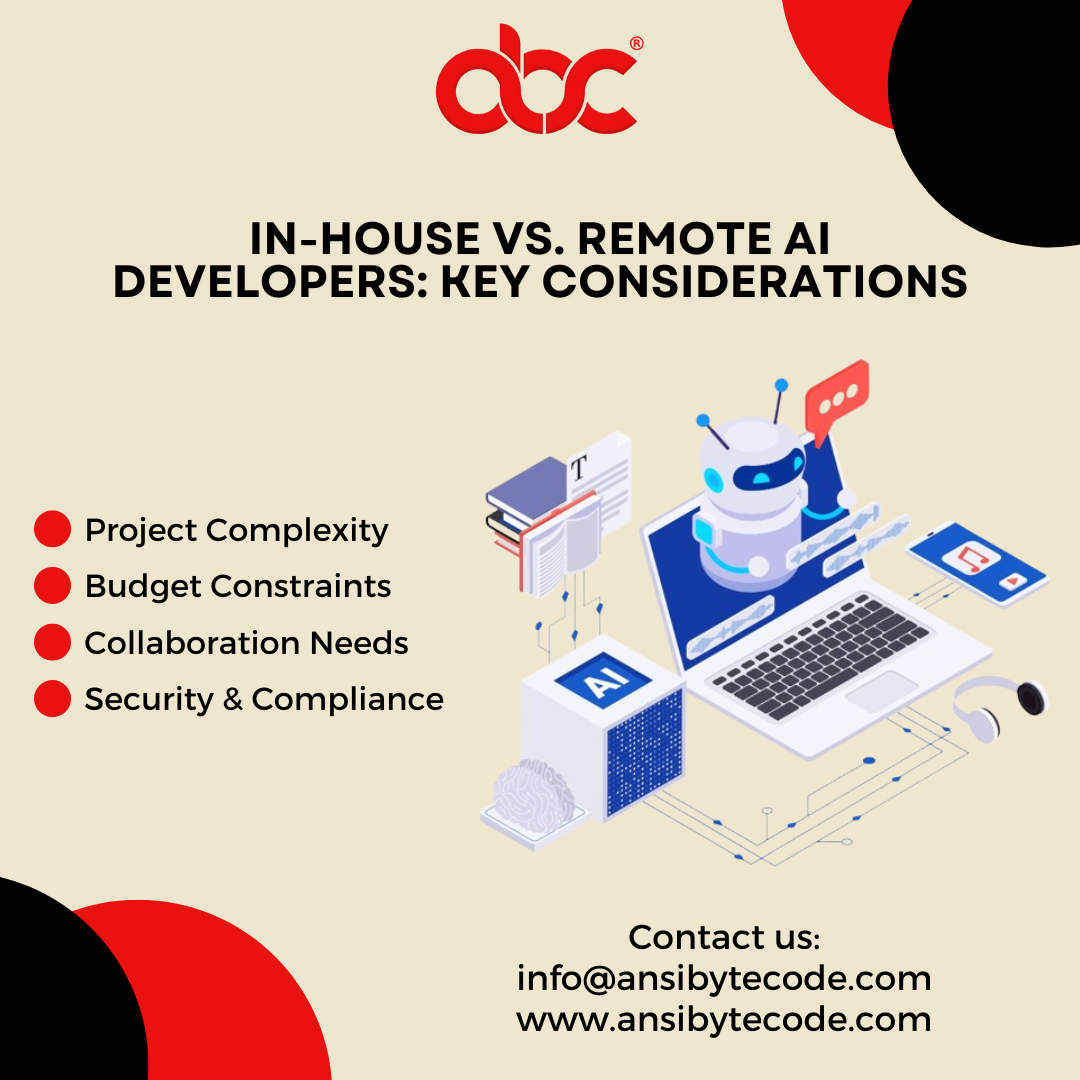 abc®

IN-HOUSE VS. REMOTE AI DEVELOPERS: KEY CONSIDERATIONS

Project Complexity
Budget Constraints
Collaboration Needs
Security & Compliance

T

AI

Contact us:
info@ansibytecode.com
www.ansibytecode.com